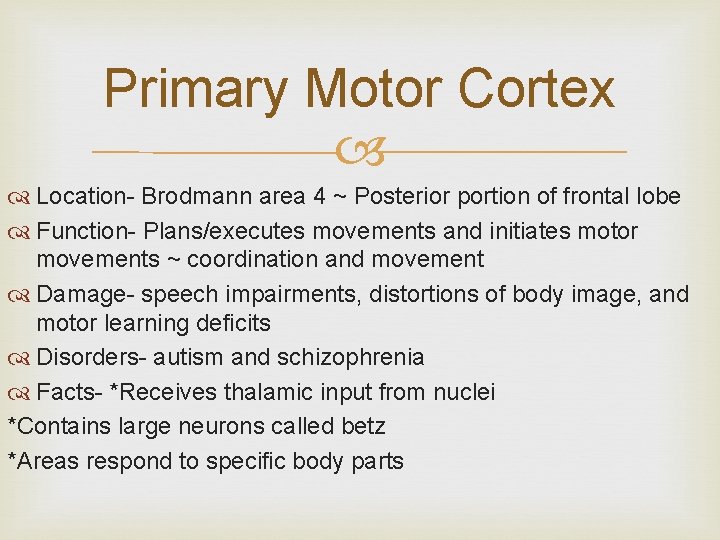 Primary Motor Cortex

Location- Brodmann area 4 ~ Posterior portion of frontal lobe

Function- Plans/executes movements and initiates motor movements ~ coordination and movement

Damage- speech impairments, distortions of body image, and motor learning deficits

Disorders- autism and schizophrenia

Facts- *Receives thalamic input from nuclei

*Contains large neurons called betz

*Areas respond to specific body parts